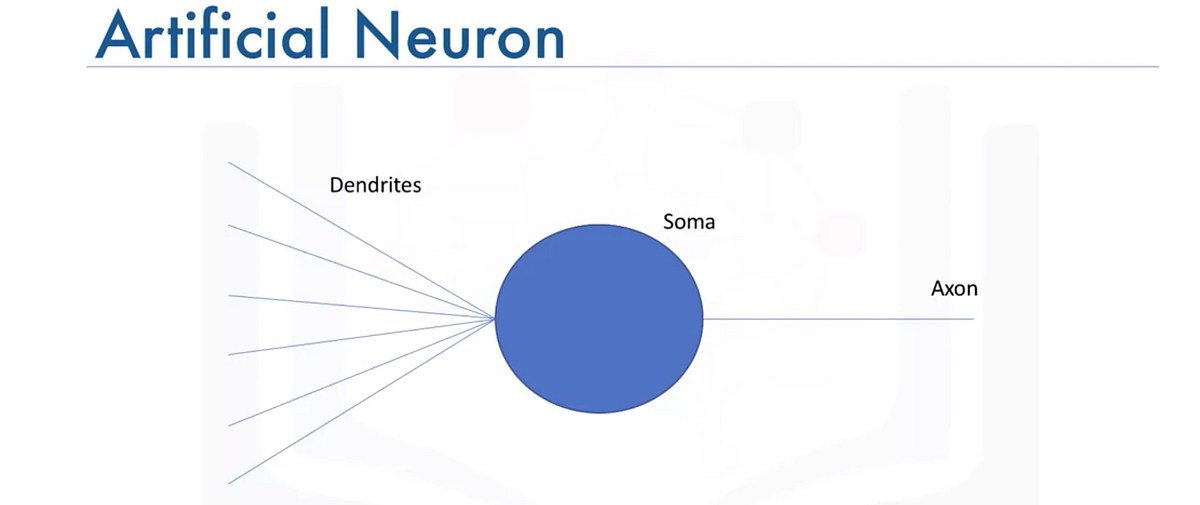 Artificial Neuron

Dendrites

Soma

Axon